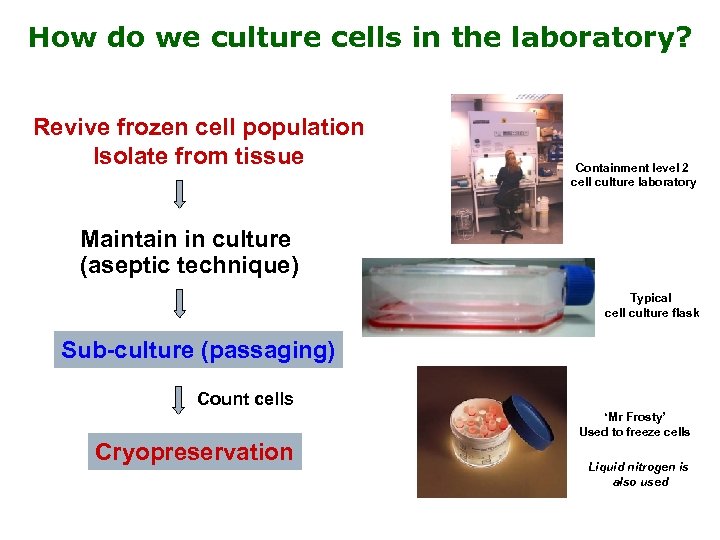 How do we culture cells in the laboratory?

Revive frozen cell population
Isolate from tissue

Maintain in culture
(aseptic technique)

Sub-culture (passaging)

Count cells

Cryopreservation

Containment level 2
cell culture laboratory

Typical
cell culture flask

'Mr Frosty'
Used to freeze cells

Liquid nitrogen is
also used